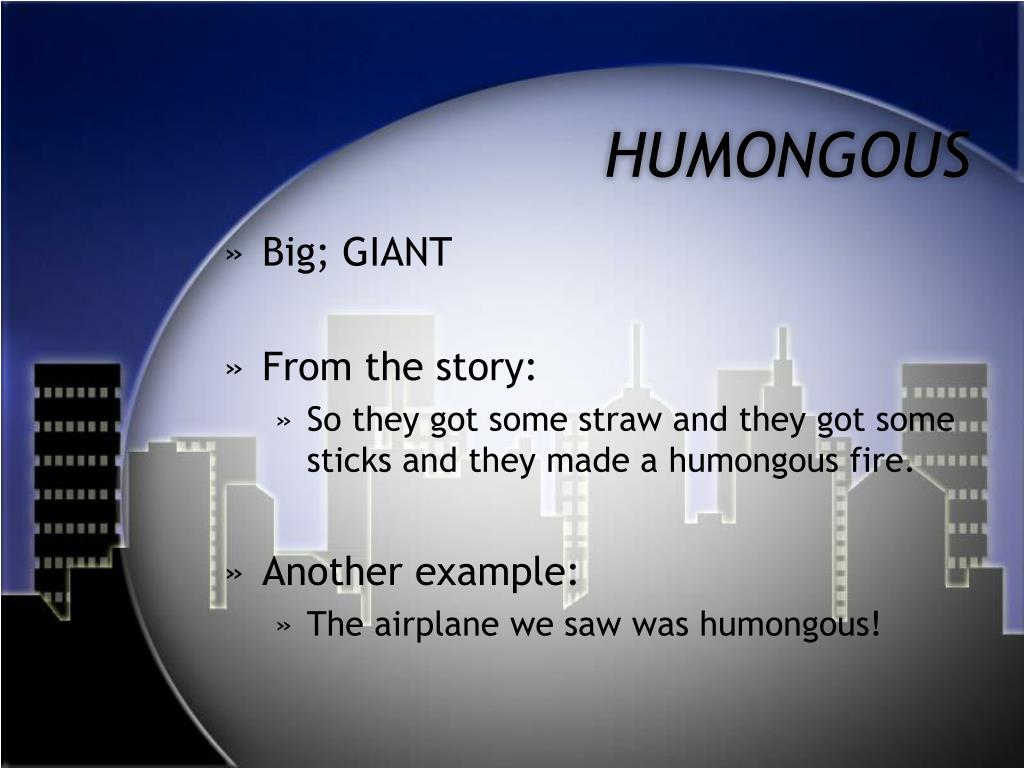 HUMONGOUS

» Big; GIANT

» From the story:
» So they got some straw and they got some sticks and they made a humongous fire.

» Another example:
» The airplane we saw was humongous!